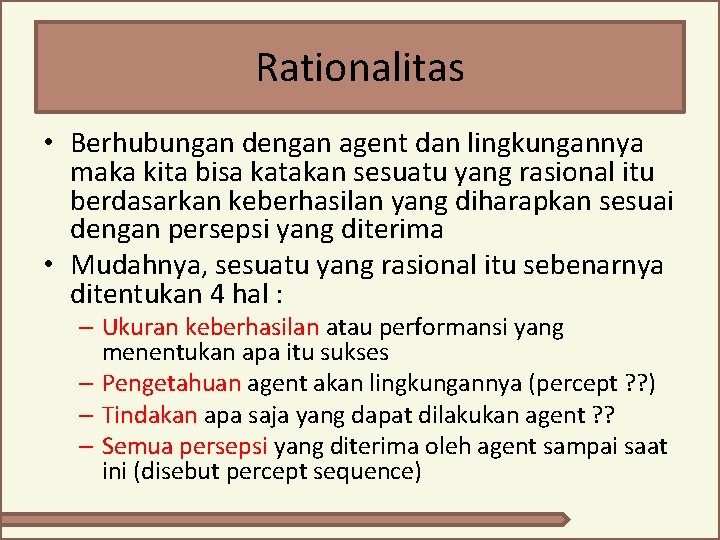 Rationalitas

• Berhubungan dengan agent dan lingkungannya maka kita bisa katakan sesuatu yang rasional itu berdasarkan keberhasilan yang diharapkan sesuai dengan persepsi yang diterima

• Mudahnya, sesuatu yang rasional itu sebenarnya ditentukan 4 hal :

– Ukuran keberhasilan atau performansi yang menentukan apa itu sukses

– Pengetahuan agent akan lingkungannya (percept ??)

– Tindakan apa saja yang dapat dilakukan agent ??

– Semua persepsi yang diterima oleh agent sampai saat ini (disebut percept sequence)